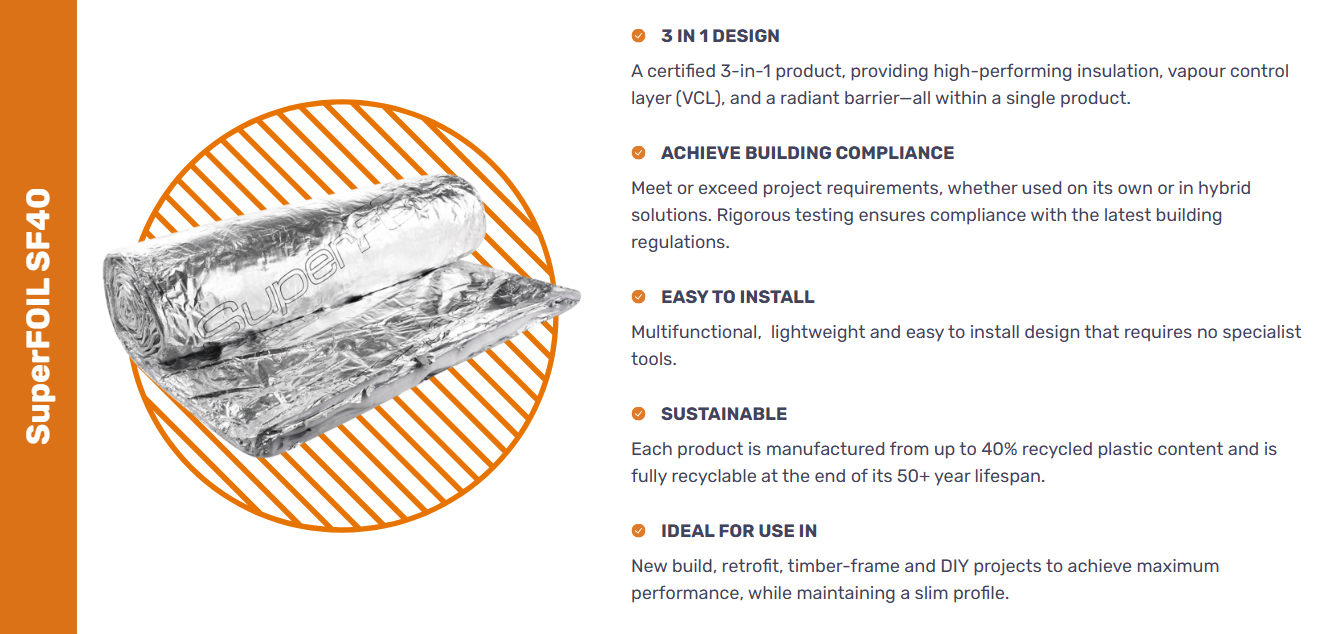 SuperFOIL SF40

SuperFOIL

3 IN 1 DESIGN

A certified 3-in-1 product, providing high-performing insulation, vapour control layer (VCL), and a radiant barrier—all within a single product.

ACHIEVE BUILDING COMPLIANCE

Meet or exceed project requirements, whether used on its own or in hybrid solutions. Rigorous testing ensures compliance with the latest building regulations.

EASY TO INSTALL

Multifunctional,  lightweight and easy to install design that requires no specialist tools.

SUSTAINABLE

Each product is manufactured from up to 40% recycled plastic content and is fully recyclable at the end of its 50+ year lifespan.

IDEAL FOR USE IN

New build, retrofit, timber-frame and DIY projects to achieve maximum performance, while maintaining a slim profile.